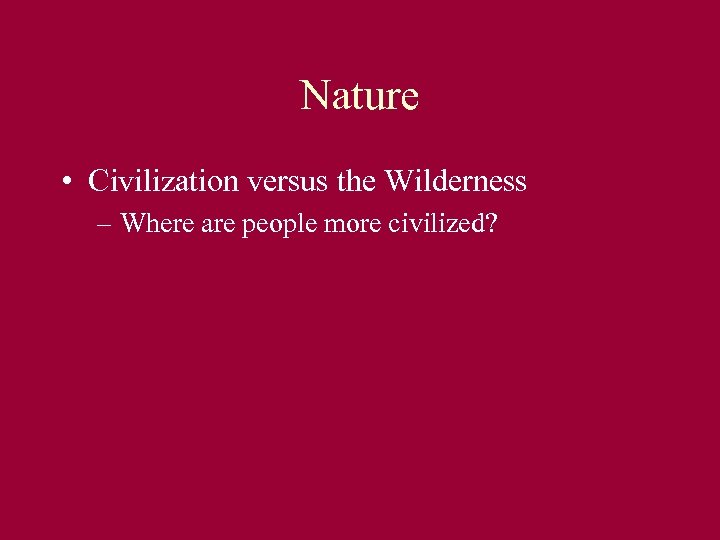 Nature

• Civilization versus the Wilderness
– Where are people more civilized?